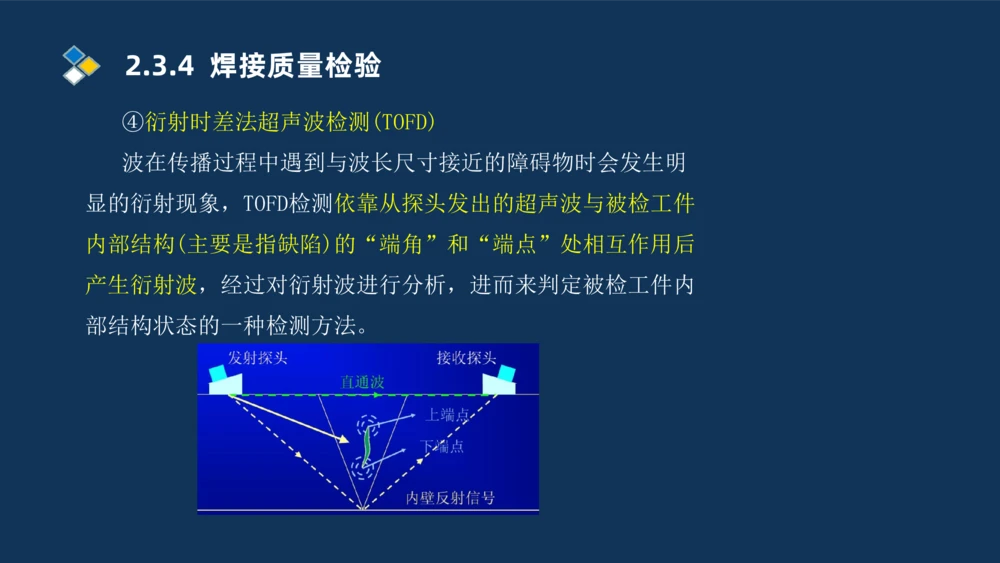 2.3.4 焊接质量检验

④衍射时差法超声波检测(TOFD)

波在传播过程中遇到与波长尺寸接近的障碍物时会发生明显的衍射现象，TOFD检测依靠从探头发出的超声波与被检工件内部结构(主要是指缺陷)的“端角”和“端点”处相互作用后产生衍射波，经过对衍射波进行分析，进而来判定被检工件内部结构状态的一种检测方法。

发射探头
接收探头
直通波
上端点
下端点
内壁反射信号